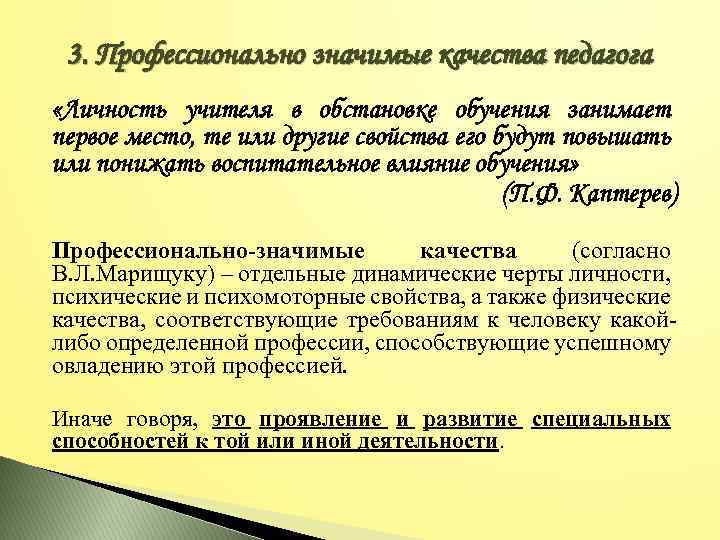 3. Профессионально значимые качества педагога

«Личность учителя в обстановке обучения занимает первое место, те или другие свойства его будут повышать или понижать воспитательное влияние обучения»

(П.Ф. Каптерев)

Профессионально-значимые качества (согласно В.Л.Марищуку) – отдельные динамические черты личности, психические и психомоторные свойства, а также физические качества, соответствующие требованиям к человеку какой-либо определенной профессии, способствующие успешному овладению этой профессией.

Иначе говоря, это проявление и развитие специальных способностей к той или иной деятельности.